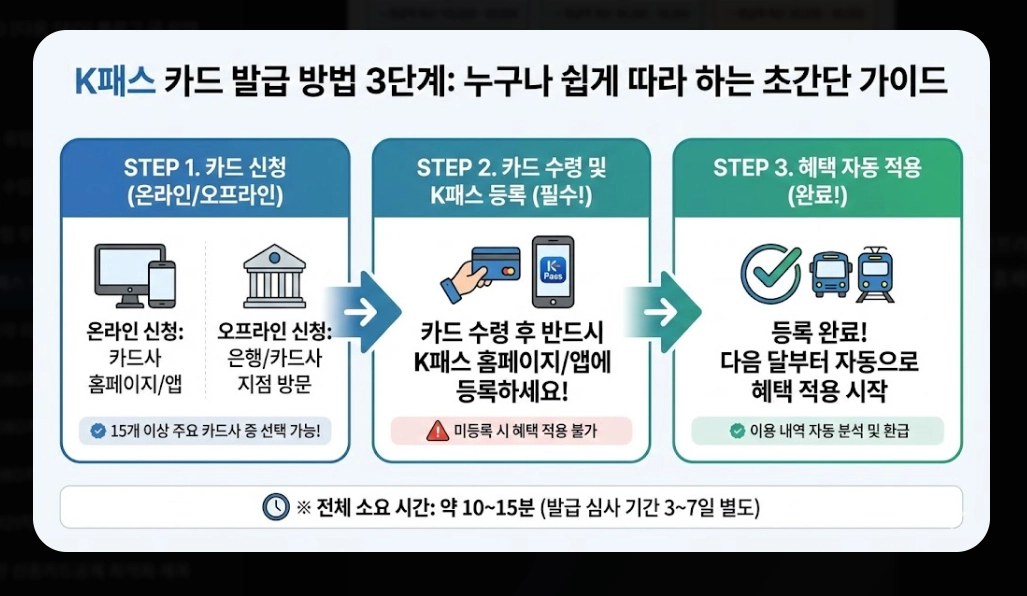 K패스 카드 발급 방법 3단계: 누구나 쉽게 따라 하는 초간단 가이드

STEP 1. 카드 신청 (온라인/오프라인)

온라인 신청: 카드사 홈페이지/앱

오프라인 신청: 은행/카드사 지점 방문

15개 이상 주요 카드사 중 선택 가능!

STEP 2. 카드 수령 및 K패스 등록 (필수!)

K Pass

카드 수령 후 반드시 K패스 홈페이지/앱에 등록하세요!

미등록 시 혜택 적용 불가

STEP 3. 혜택 자동 적용 (완료!)

등록 완료! 다음 달부터 자동으로 혜택 적용 시작

이용 내역 자동 분석 및 환급

※ 전체 소요 시간: 약 10~15분 (발급 심사 기간 3~7일 별도)